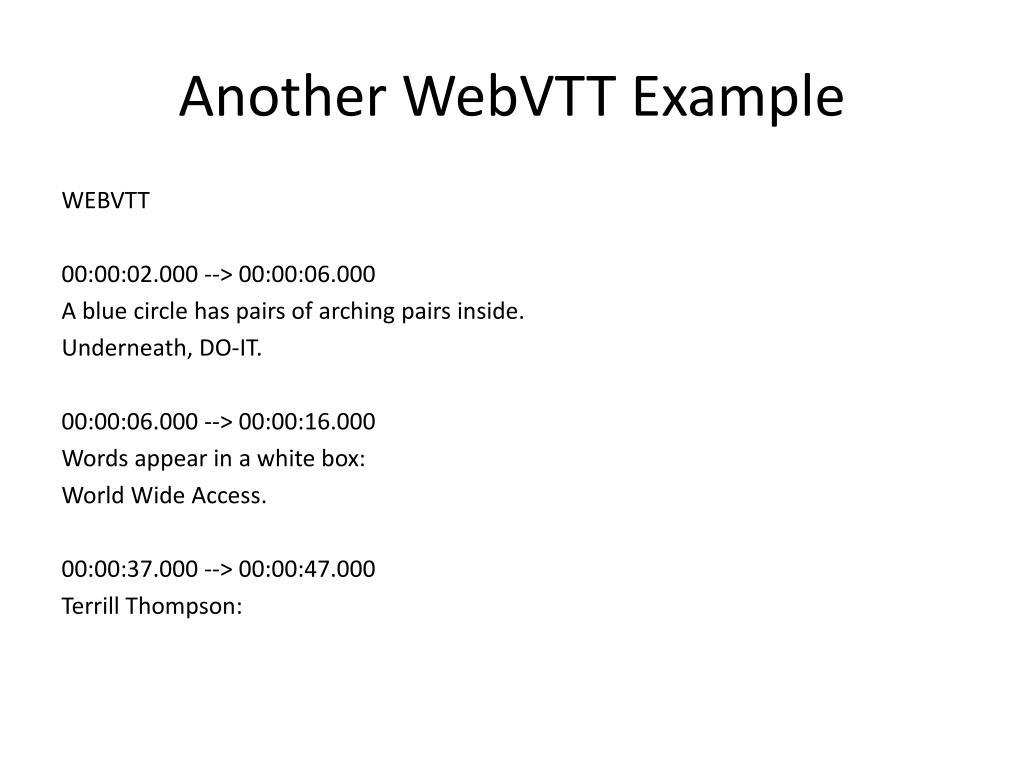 Another WebVTT Example

WEBVTT

00:00:02.000 --> 00:00:06.000
A blue circle has pairs of arching pairs inside.
Underneath, DO-IT.

00:00:06.000 --> 00:00:16.000
Words appear in a white box:
World Wide Access.

00:00:37.000 --> 00:00:47.000
Terrill Thompson: